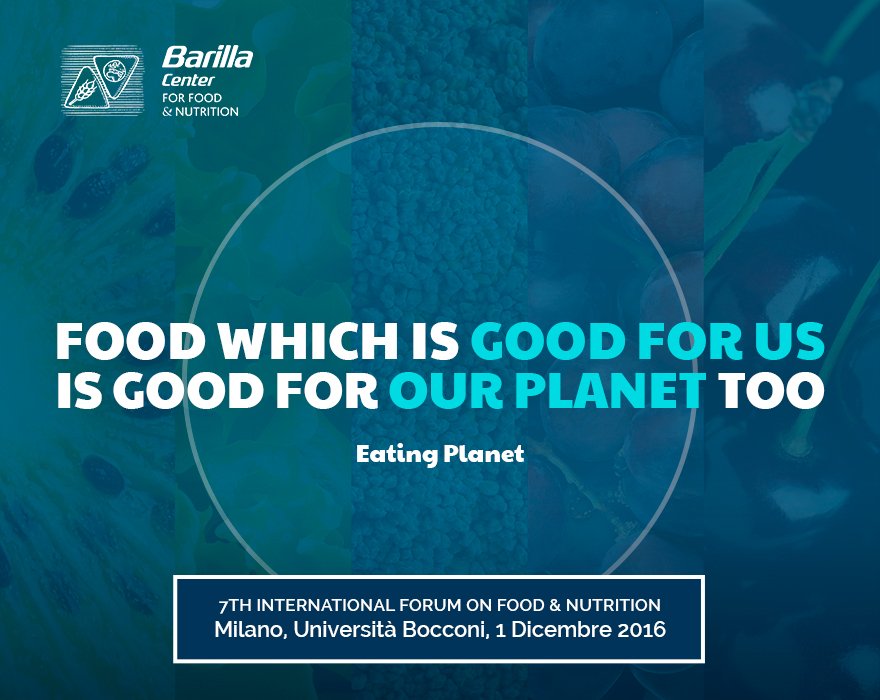 Barilla
Center
FOR FOOD
& NUTRITION

FOOD WHICH IS GOOD FOR US IS GOOD FOR OUR PLANET TOO

Eating Planet

7TH INTERNATIONAL FORUM ON FOOD & NUTRITION
Milano, Università Bocconi, 1 Dicembre 2016